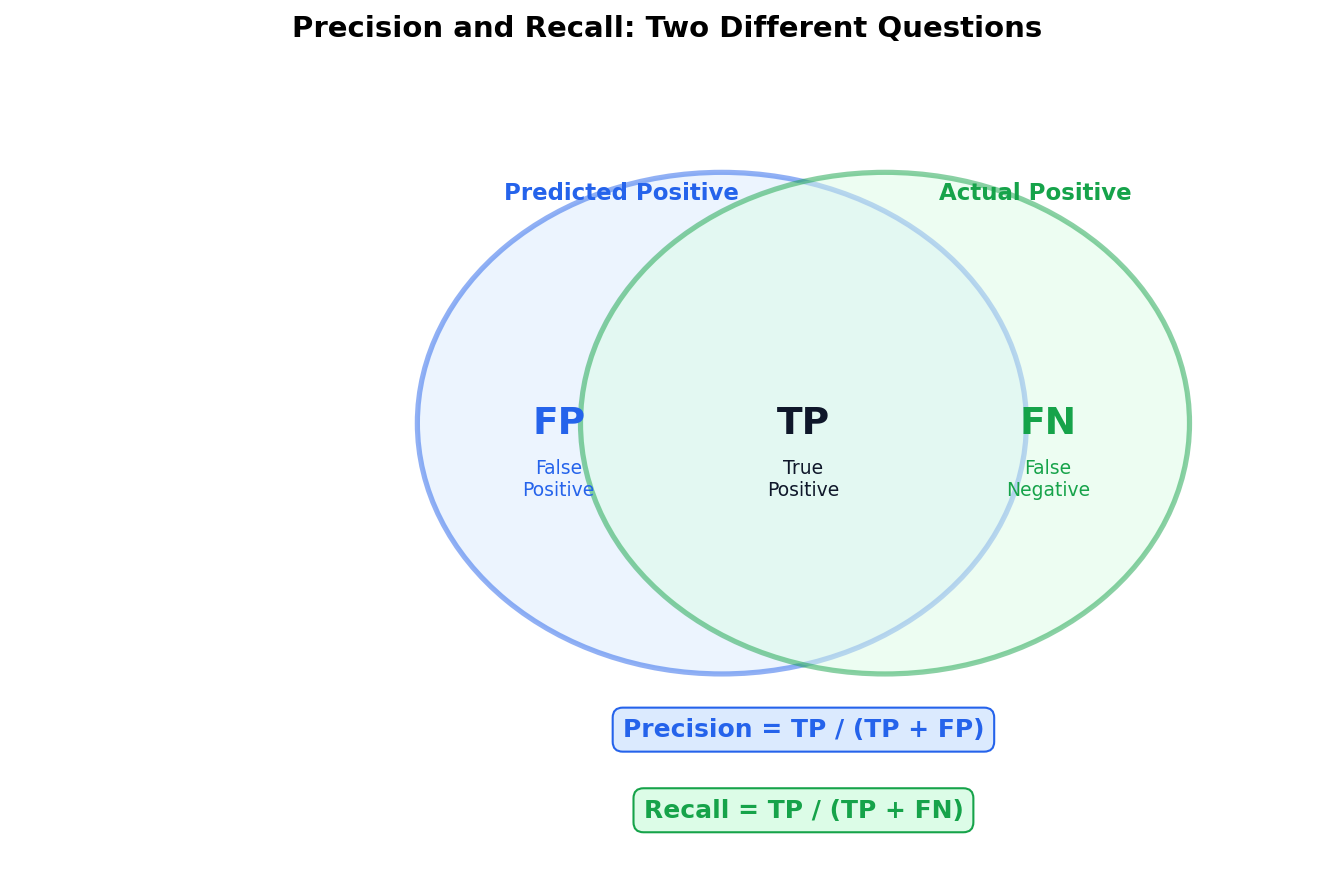 Precision and Recall: Two Different Questions

Predicted Positive

Actual Positive

FP
False Positive

TP
True Positive

FN
False Negative

Precision = TP / (TP + FP)

Recall = TP / (TP + FN)